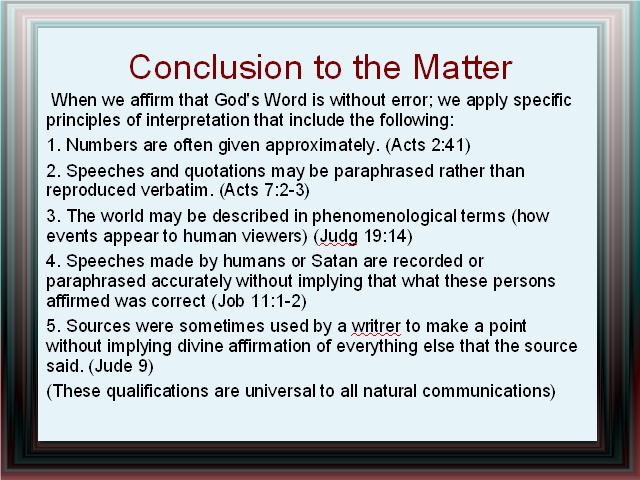 Conclusion to the Matter

When we affirm that God's Word is without error; we apply specific principles of interpretation that include the following:

1. Numbers are often given approximately. (Acts 2:41)

2. Speeches and quotations may be paraphrased rather than reproduced verbatim. (Acts 7:2-3)

3. The world may be described in phenomenological terms (how events appear to human viewers) (Judg 19:14)

4. Speeches made by humans or Satan are recorded or paraphrased accurately without implying that what these persons affirmed was correct (Job 11:1-2)

5. Sources were sometimes used by a writrer to make a point without implying divine affirmation of everything else that the source said. (Jude 9)

(These qualifications are universal to all natural communications)